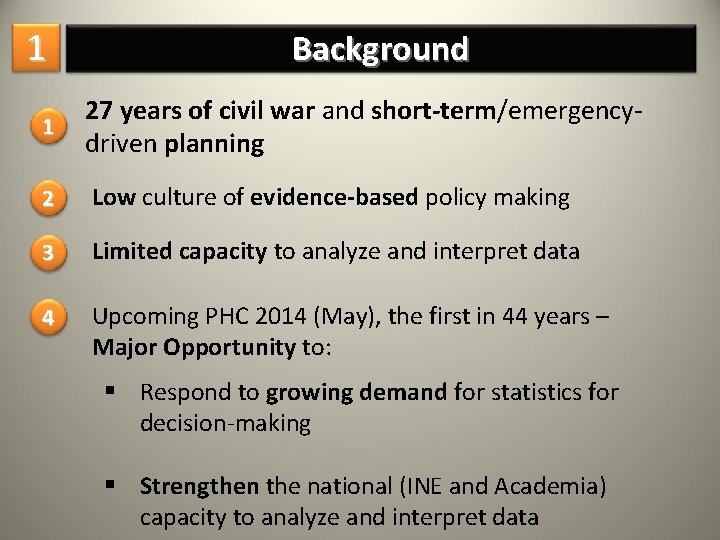 1 Background

1 27 years of civil war and short-term/emergency-driven planning

2 Low culture of evidence-based policy making

3 Limited capacity to analyze and interpret data

4 Upcoming PHC 2014 (May), the first in 44 years – Major Opportunity to:

▪ Respond to growing demand for statistics for decision-making

▪ Strengthen the national (INE and Academia) capacity to analyze and interpret data